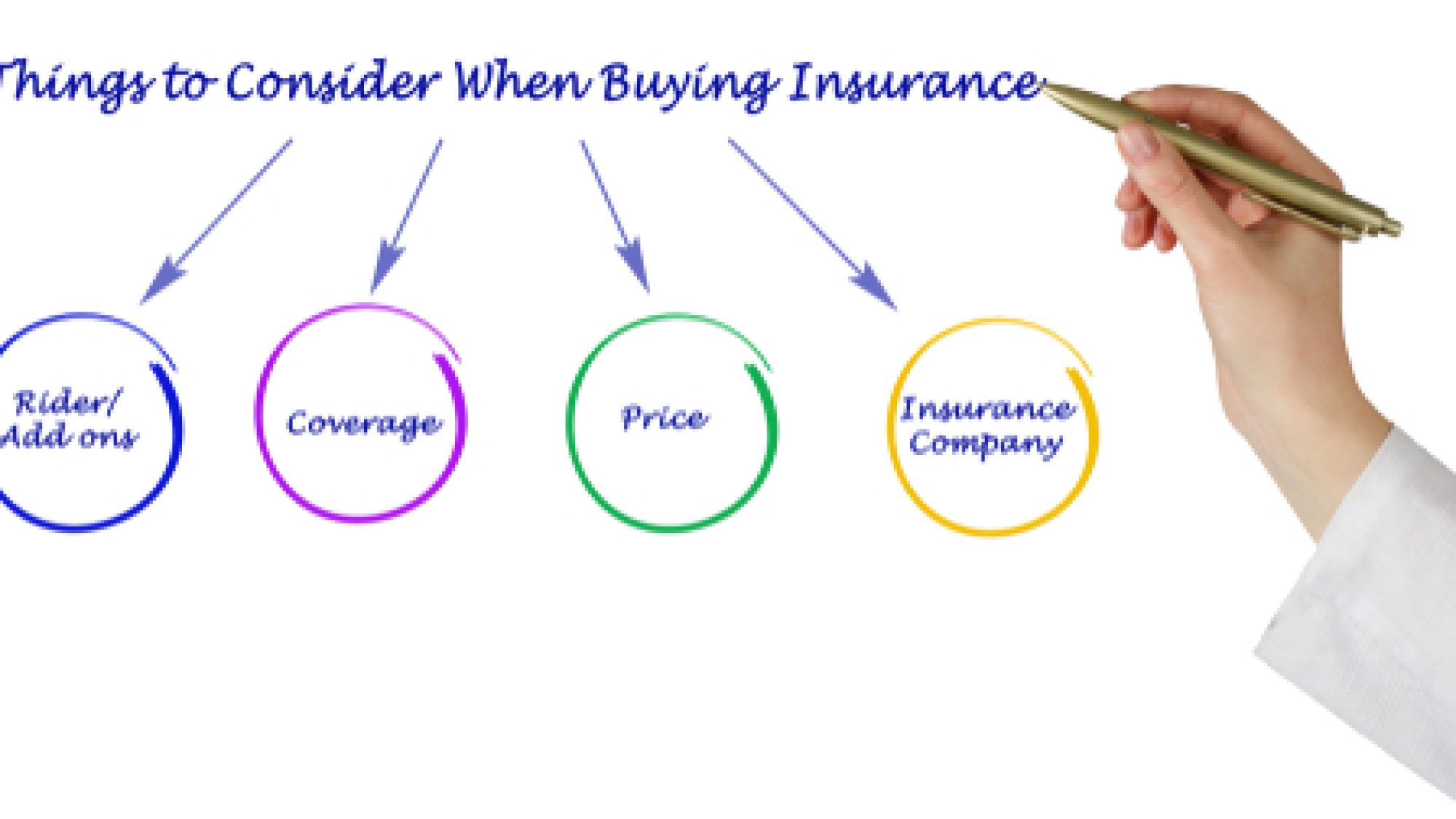 Things to Consider When Buying Insurance

Rider/ Add ons

Coverage

Price

Insurance Company